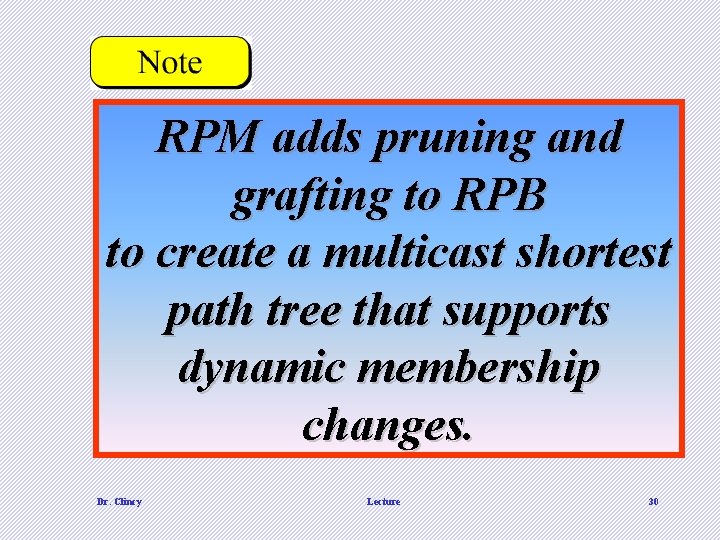 Note

RPM adds pruning and grafting to RPB to create a multicast shortest path tree that supports dynamic membership changes.

Dr. Clincy

Lecture

30